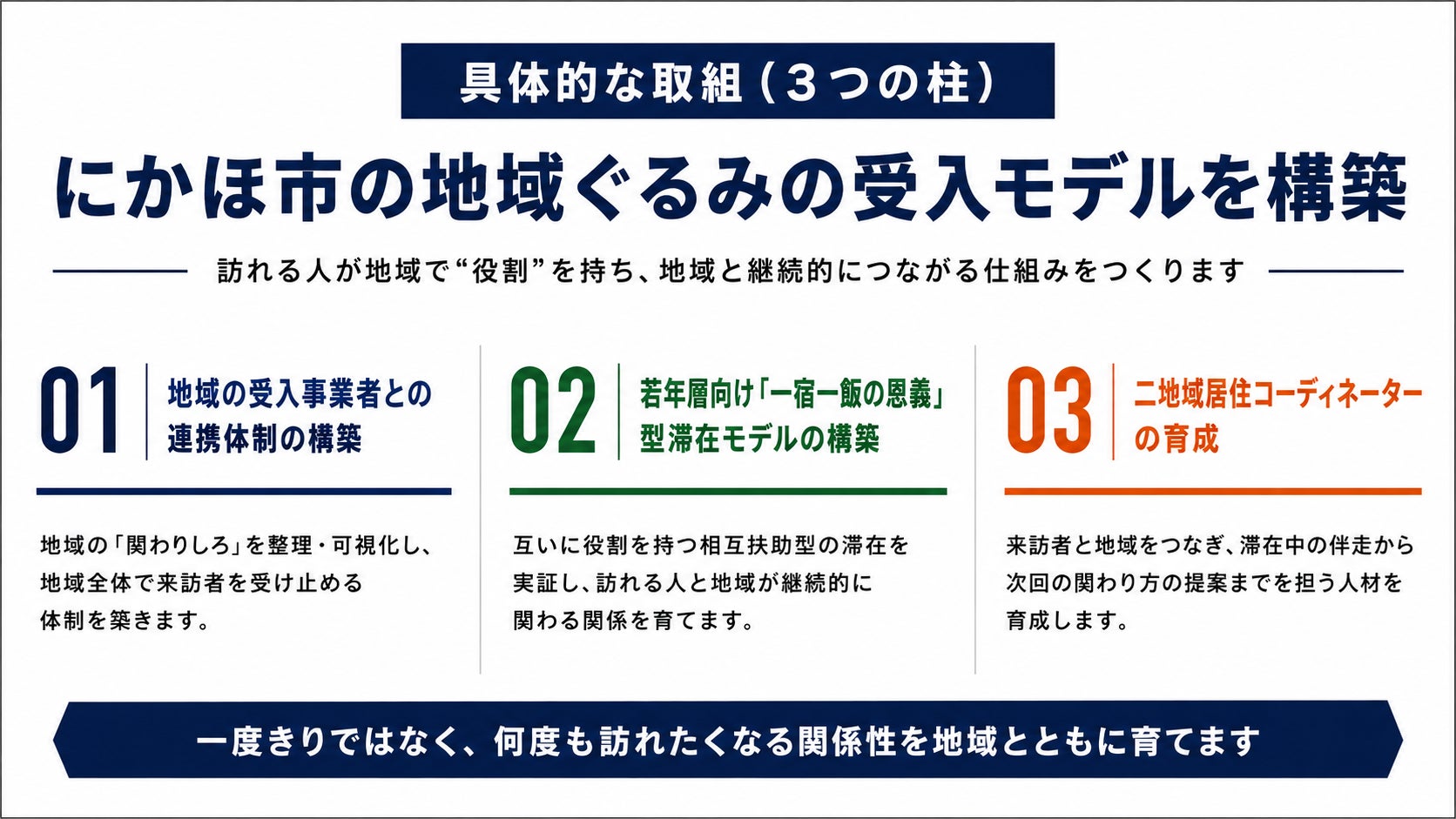 具体的な取組（3つの柱）

にかほ市の地域ぐるみの受入モデルを構築

訪れる人が地域で“役割”を持ち、地域と継続的につながる仕組みをつくります

01
地域の受入事業者との連携体制の構築

地域の「関わりしろ」を整理・可視化し、地域全体で来訪者を受け止める体制を築きます。

02
若年層向け「一宿一飯の恩義」型滞在モデルの構築

互いに役割を持つ相互扶助型の滞在を実証し、訪れる人と地域が継続的に関わる関係を育てます。

03
二地域居住コーディネーターの育成

来訪者と地域をつなぎ、滞在中の伴走から次回の関わり方の提案までを担う人材を育成します。

一度きりではなく、何度も訪れたくなる関係性を地域とともに育てます